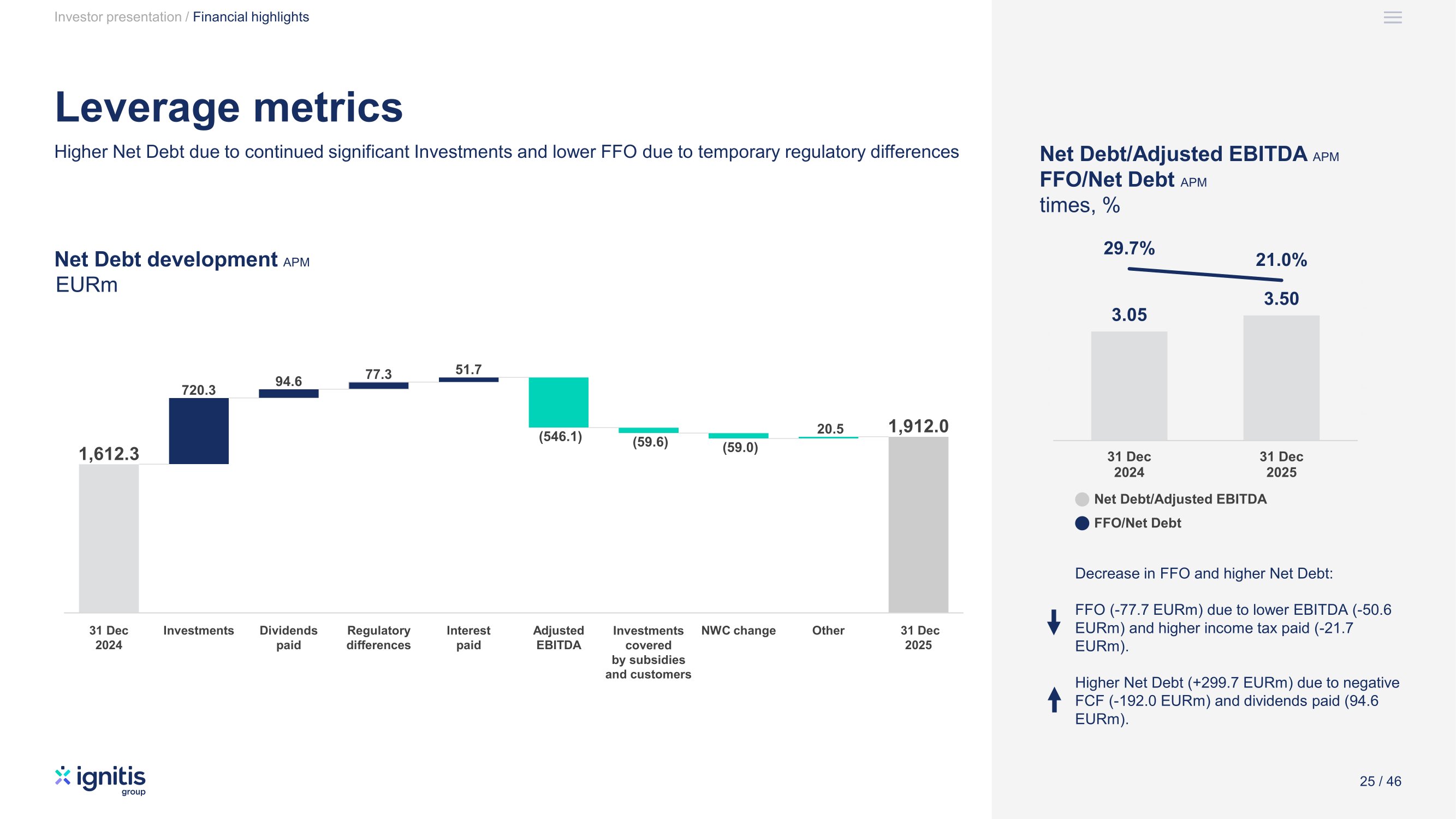 Investor presentation / Financial highlights

Leverage metrics

Higher Net Debt due to continued significant Investments and lower FFO due to temporary regulatory differences

Net Debt development APM
EURm

1,612.3
720.3
94.6
77.3
51.7
(546.1)
(59.6)
(59.0)
20.5
1,912.0

31 Dec 2024
Investments
Dividends paid
Regulatory differences
Interest paid
Adjusted EBITDA
Investments covered by subsidies and customers
NWC change
Other
31 Dec 2025

Net Debt/Adjusted EBITDA APM
FFO/Net Debt APM
times, %

29.7%
21.0%
3.05
3.50

31 Dec 2024
31 Dec 2025

Net Debt/Adjusted EBITDA
FFO/Net Debt

Decrease in FFO and higher Net Debt:

FFO (-77.7 EURm) due to lower EBITDA (-50.6 EURm) and higher income tax paid (-21.7 EURm).

Higher Net Debt (+299.7 EURm) due to negative FCF (-192.0 EURm) and dividends paid (94.6 EURm).

ignitis group

25 / 46